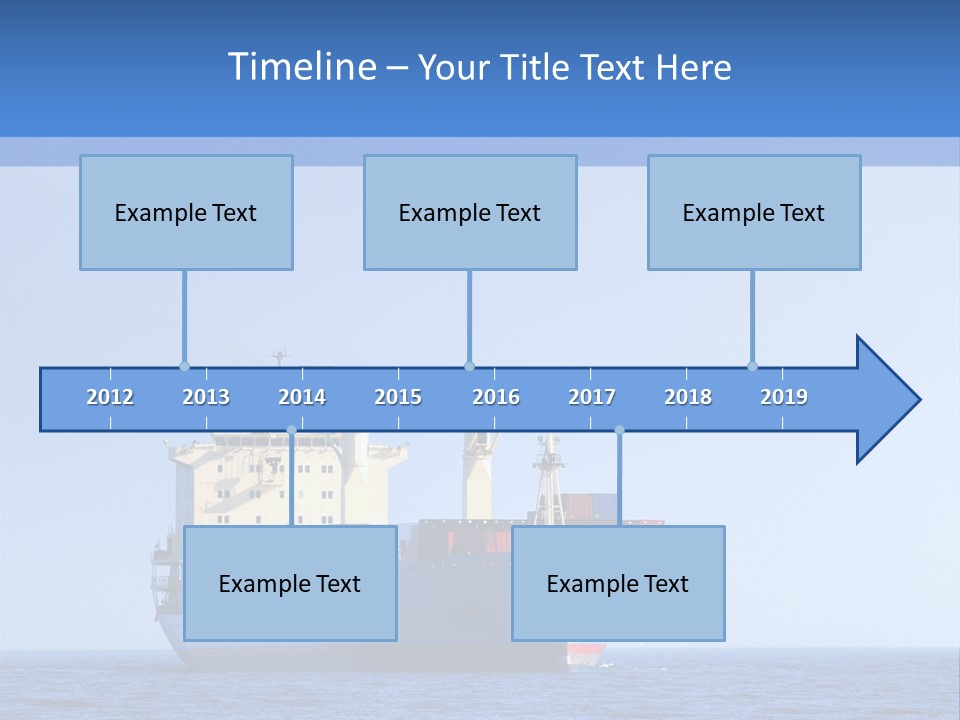 Timeline – Your Title Text Here

Example Text

Example Text

Example Text

2012 2013 2014 2015 2016 2017 2018 2019

Example Text

Example Text